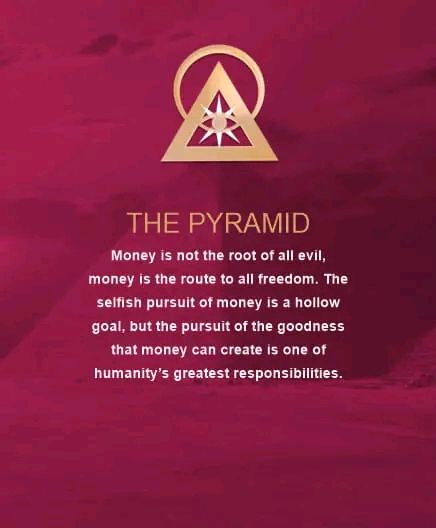 THE PYRAMID

Money is not the root of all evil, money is the route to all freedom. The selfish pursuit of money is a hollow goal, but the pursuit of the goodness that money can create is one of humanity's greatest responsibilities.